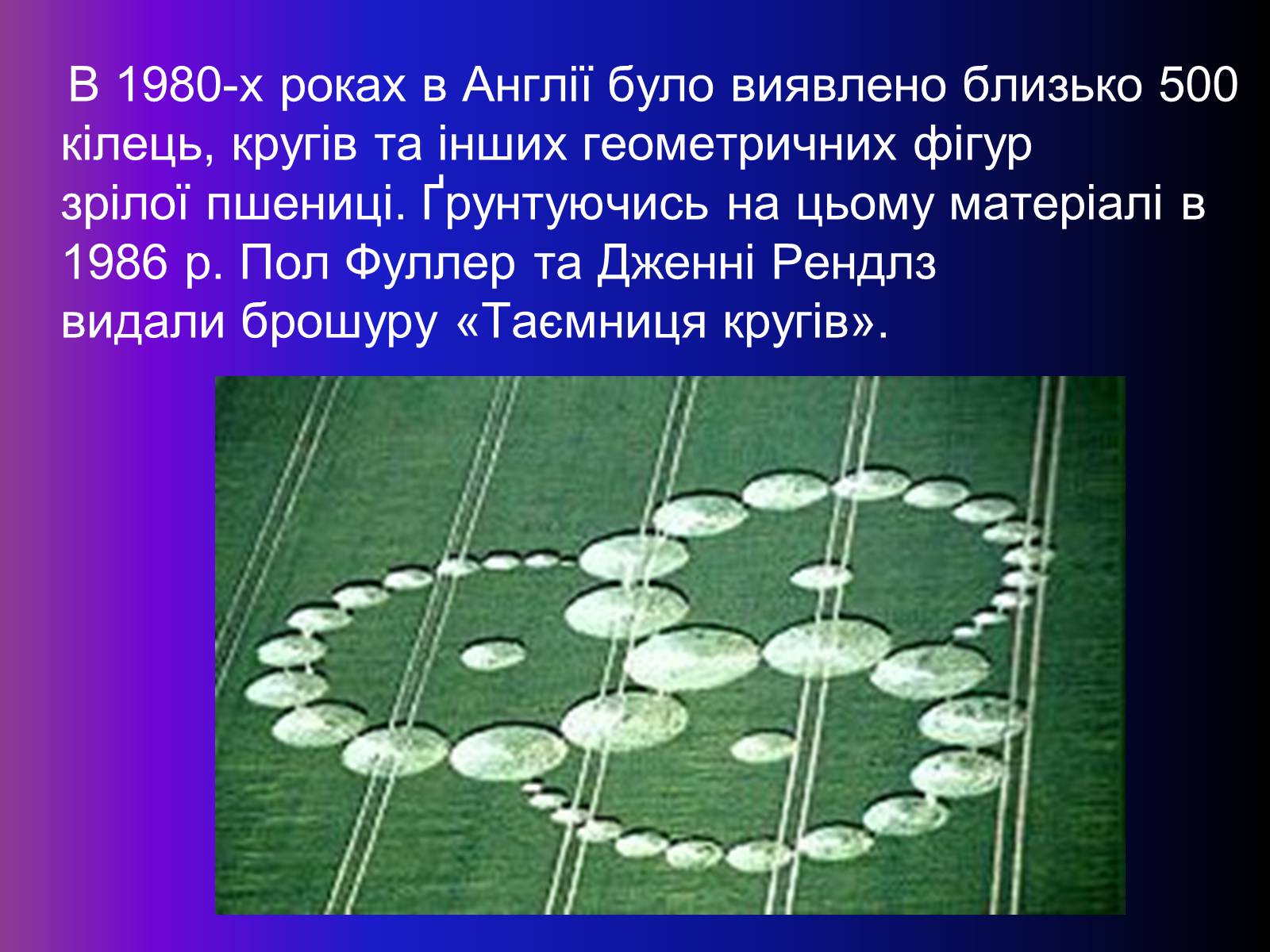 В 1980-х роках в Англії було виявлено близько 500 кілець, кругів та інших геометричних фігур зрілої пшениці. Ґрунтуючись на цьому матеріалі в 1986 р. Пол Фуллер та Дженні Рендлз видали брошуру «Таємниця кругів».